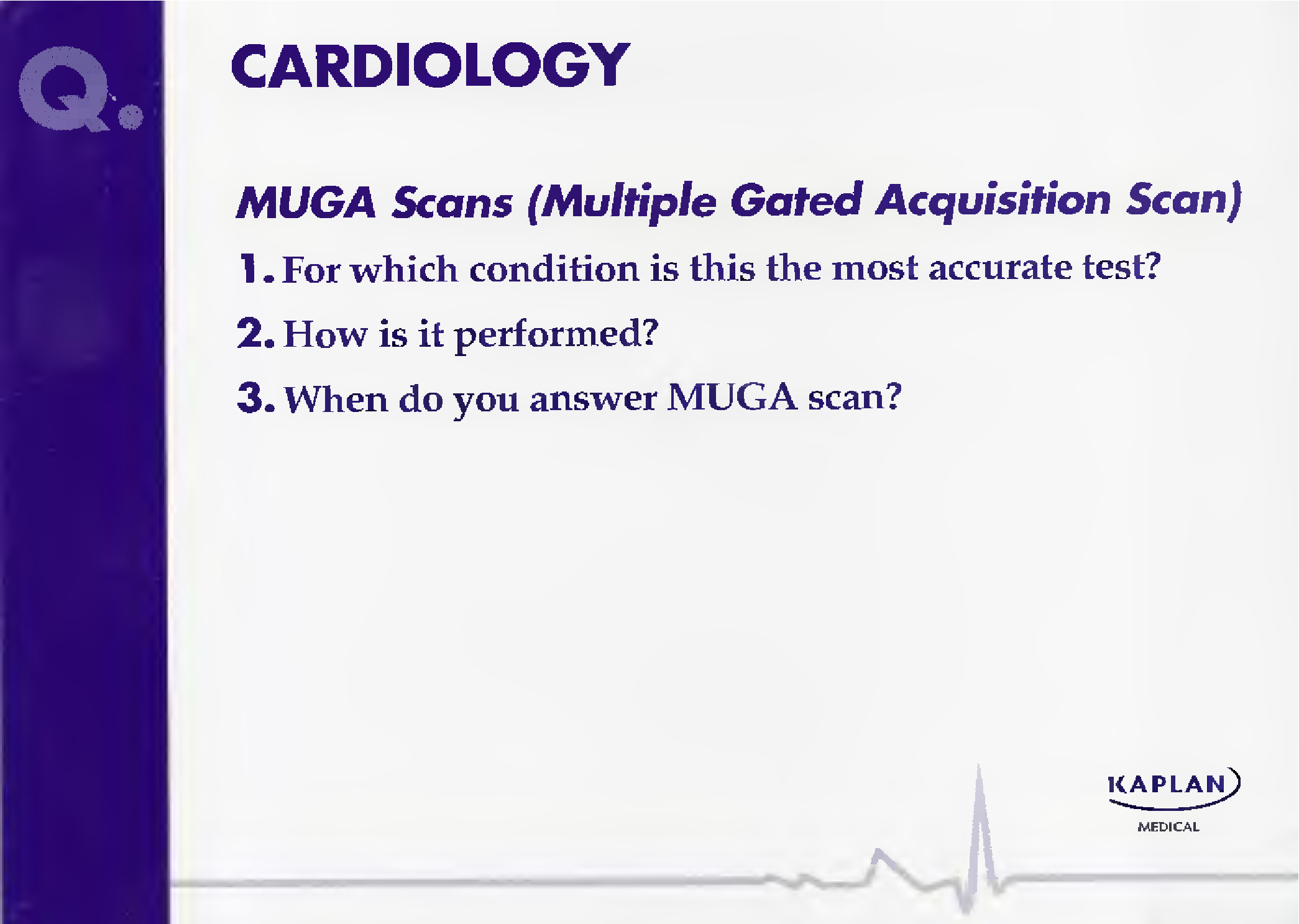 Q.

CARDIOLOGY

MUGA Scans (Multiple Gated Acquisition Scan)

1. For which condition is this the most accurate test?

2. How is it performed?

3. When do you answer MUGA scan?

KAPLAN
MEDICAL